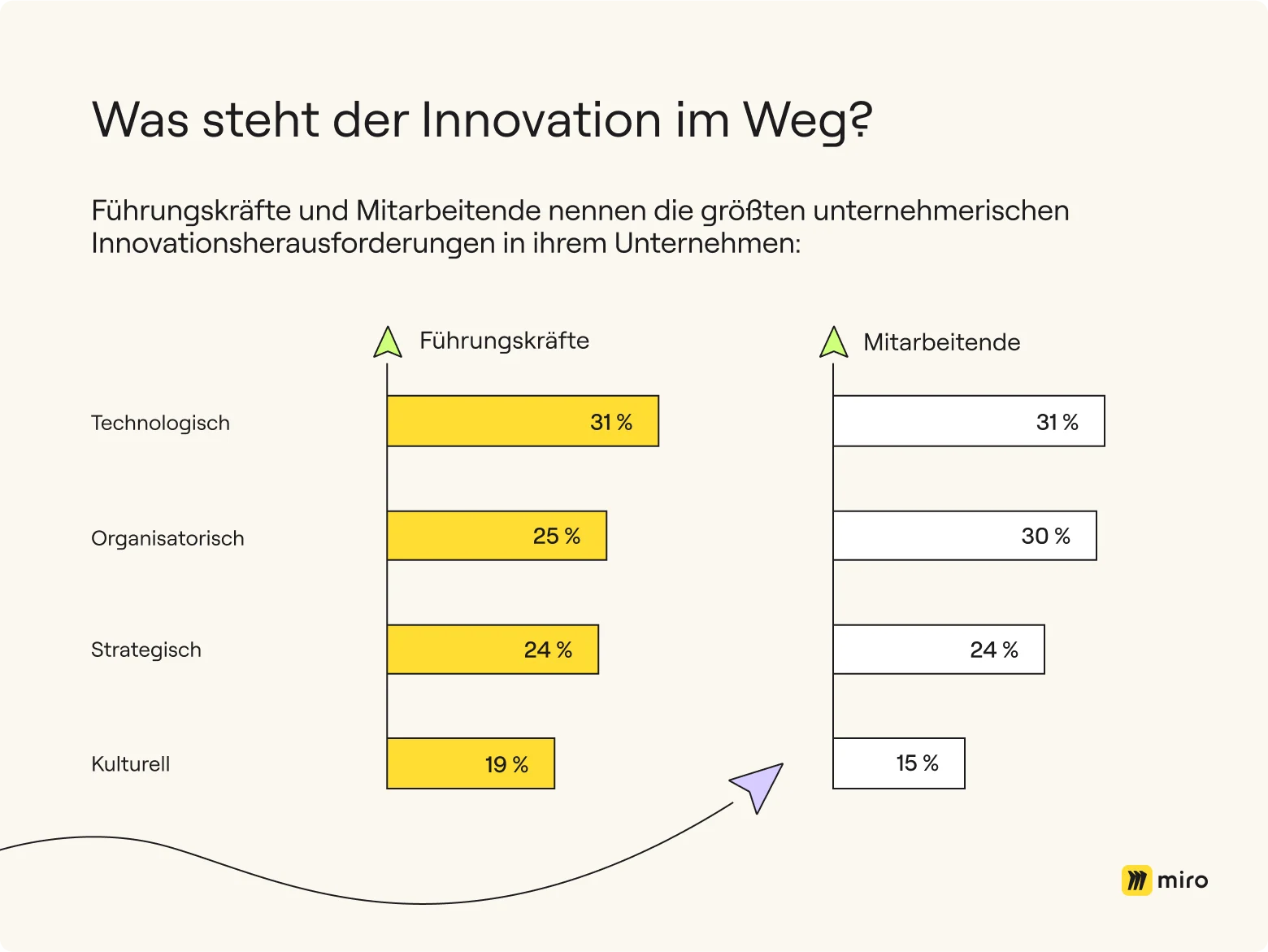 Was steht der Innovation im Weg?

Führungskräfte und Mitarbeitende nennen die größten unternehmerischen Innovationsherausforderungen in ihrem Unternehmen:

| | Führungskräfte | Mitarbeitende |
|---|---|---|
| Technologisch | 31 % | 31 % |
| Organisatorisch | 25 % | 30 % |
| Strategisch | 24 % | 24 % |
| Kulturell | 19 % | 15 % |

miro